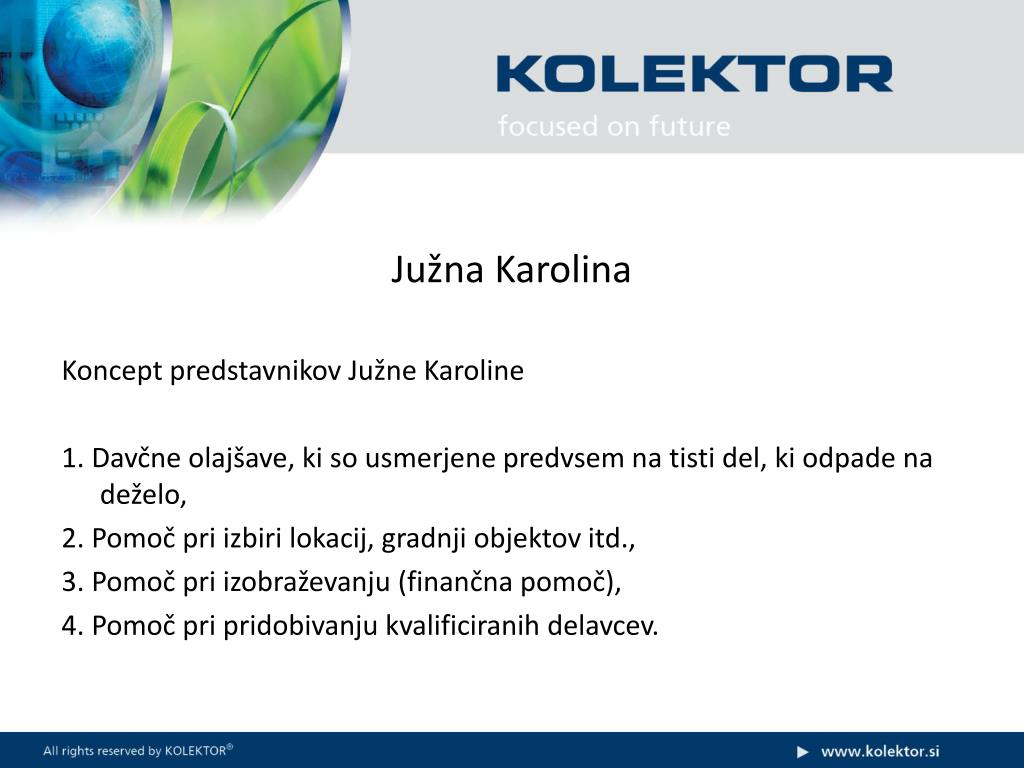 KOLEKTOR
focused on future

Južna Karolina

Koncept predstavnikov Južne Karoline

1. Davčne olajšave, ki so usmerjene predvsem na tisti del, ki odpade na deželo,
2. Pomoč pri izbiri lokacij, gradnji objektov itd.,
3. Pomoč pri izobraževanju (finančna pomoč),
4. Pomoč pri pridobivanju kvalificiranih delavcev.

All rights reserved by KOLEKTOR®

www.kolektor.si